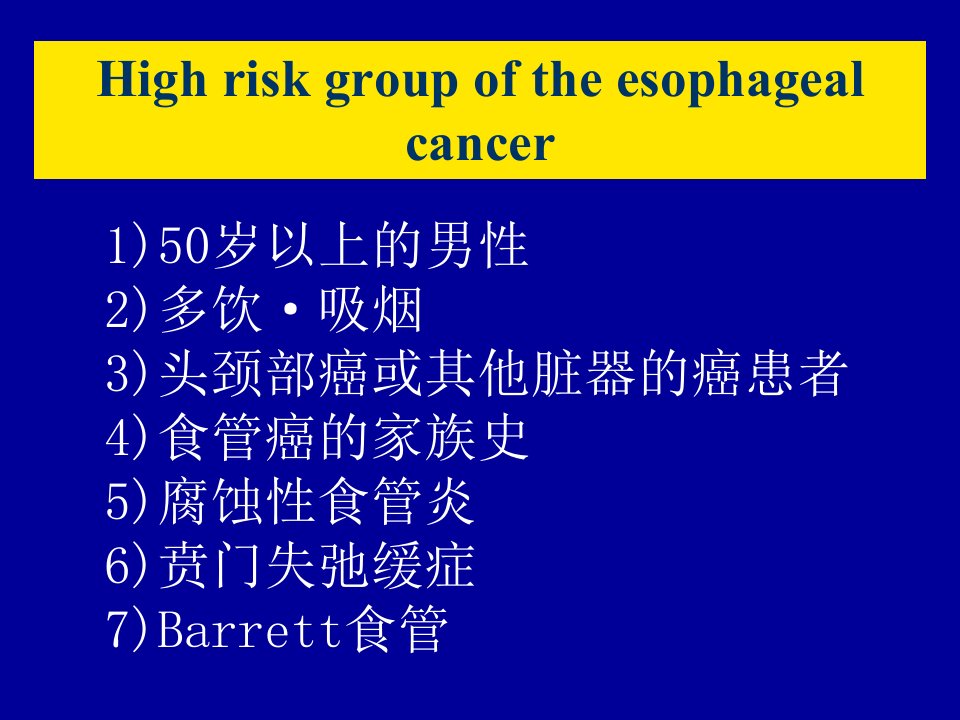 High risk group of the esophageal cancer

1)50岁以上的男性
2)多饮・吸烟
3)头颈部癌或其他脏器的癌患者
4)食管癌的家族史
5)腐蚀性食管炎
6)贲门失弛缓症
7)Barrett食管